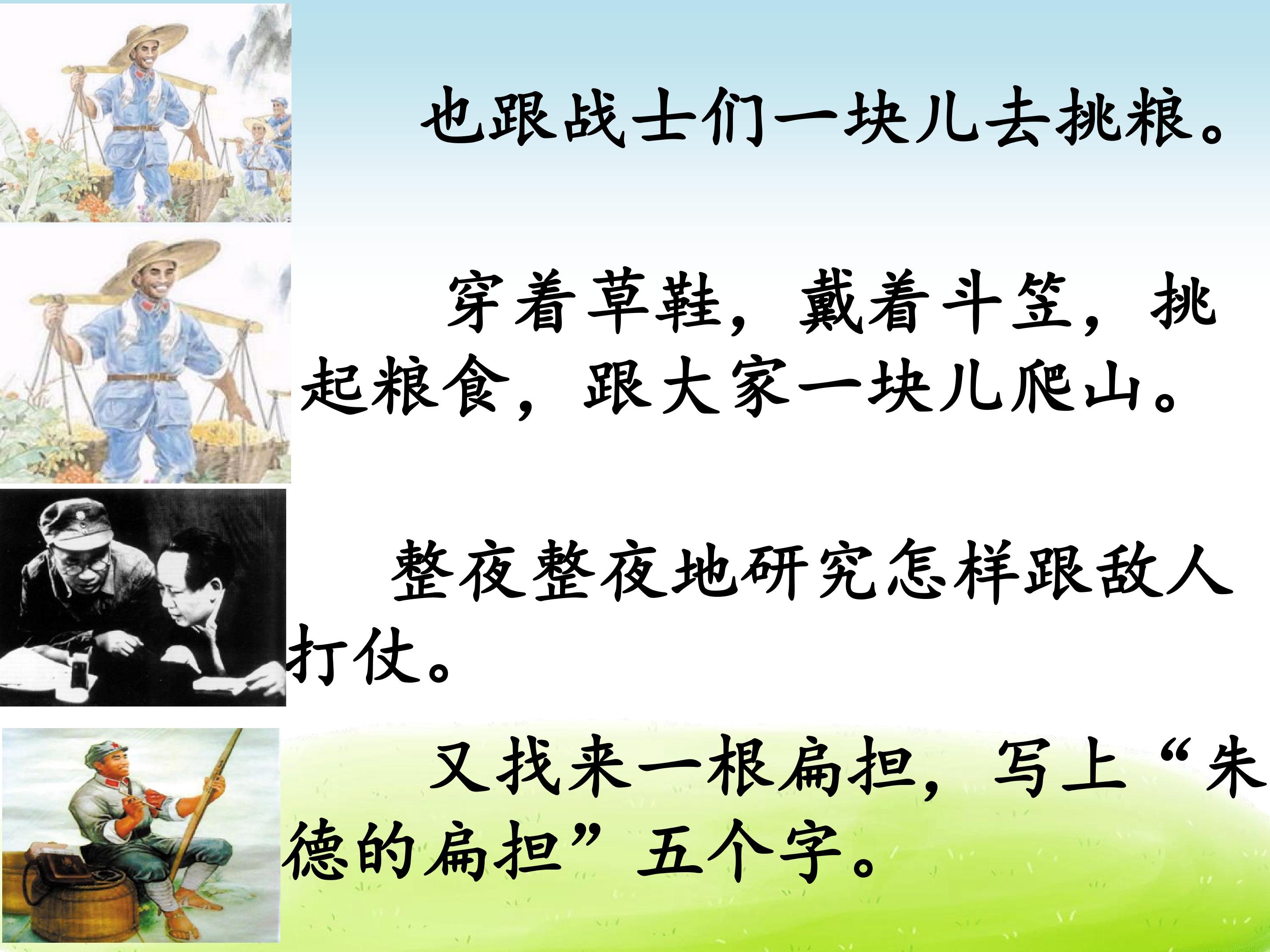 也跟战士们一块儿去挑粮。

穿着草鞋，戴着斗笠，挑起粮食，跟大家一块儿爬山。

整夜整夜地研究怎样跟敌人打仗。

又找来一根扁担，写上“朱德的扁担”五个字。